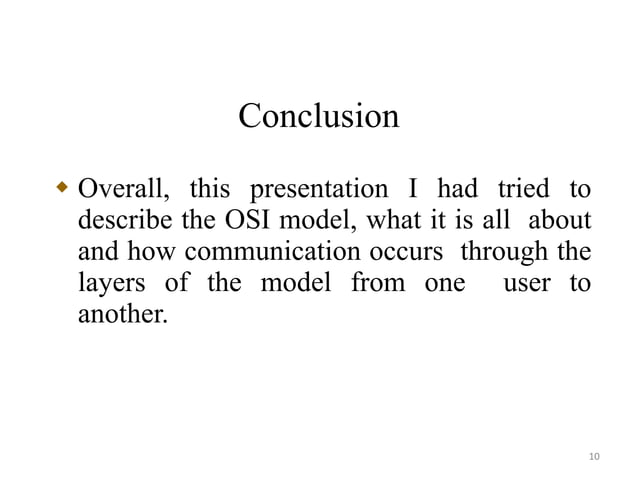 Conclusion

Overall, this presentation I had tried to describe the OSI model, what it is all about and how communication occurs through the layers of the model from one user to another.

10